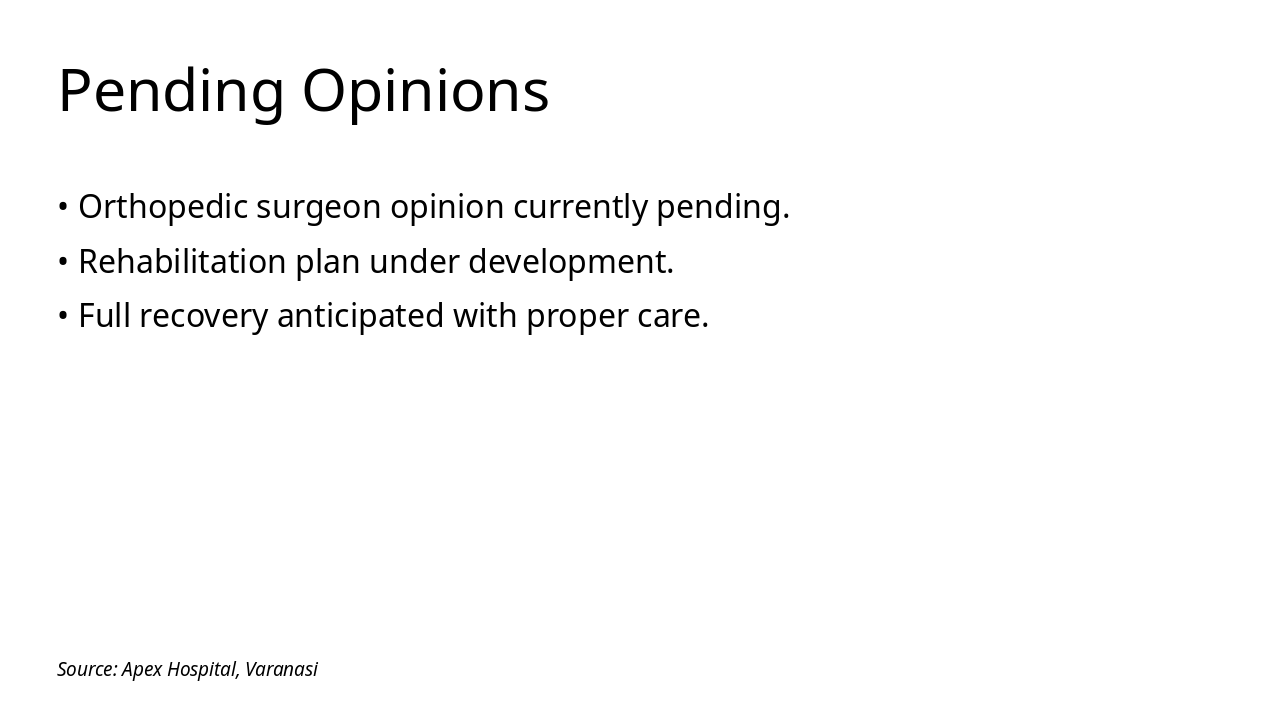 Pending Opinions

• Orthopedic surgeon opinion currently pending.
• Rehabilitation plan under development.
• Full recovery anticipated with proper care.

Source: Apex Hospital, Varanasi